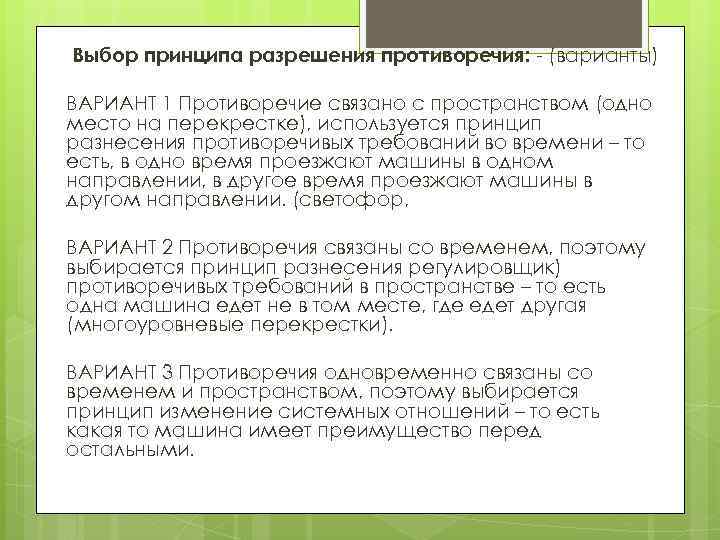 Выбор принципа разрешения противоречия: - (варианты)

ВАРИАНТ 1 Противоречие связано с пространством (одно место на перекрестке), используется принцип разнесения противоречивых требований во времени – то есть, в одно время проезжают машины в одном направлении, в другое время проезжают машины в другом направлении. (светофор,

ВАРИАНТ 2 Противоречия связаны со временем, поэтому выбирается принцип разнесения регулировщик) противоречивых требований в пространстве – то есть одна машина едет не в том месте, где едет другая (многоуровневые перекрестки).

ВАРИАНТ 3 Противоречия одновременно связаны со временем и пространством, поэтому выбирается принцип изменение системных отношений – то есть какая то машина имеет преимущество перед остальными.